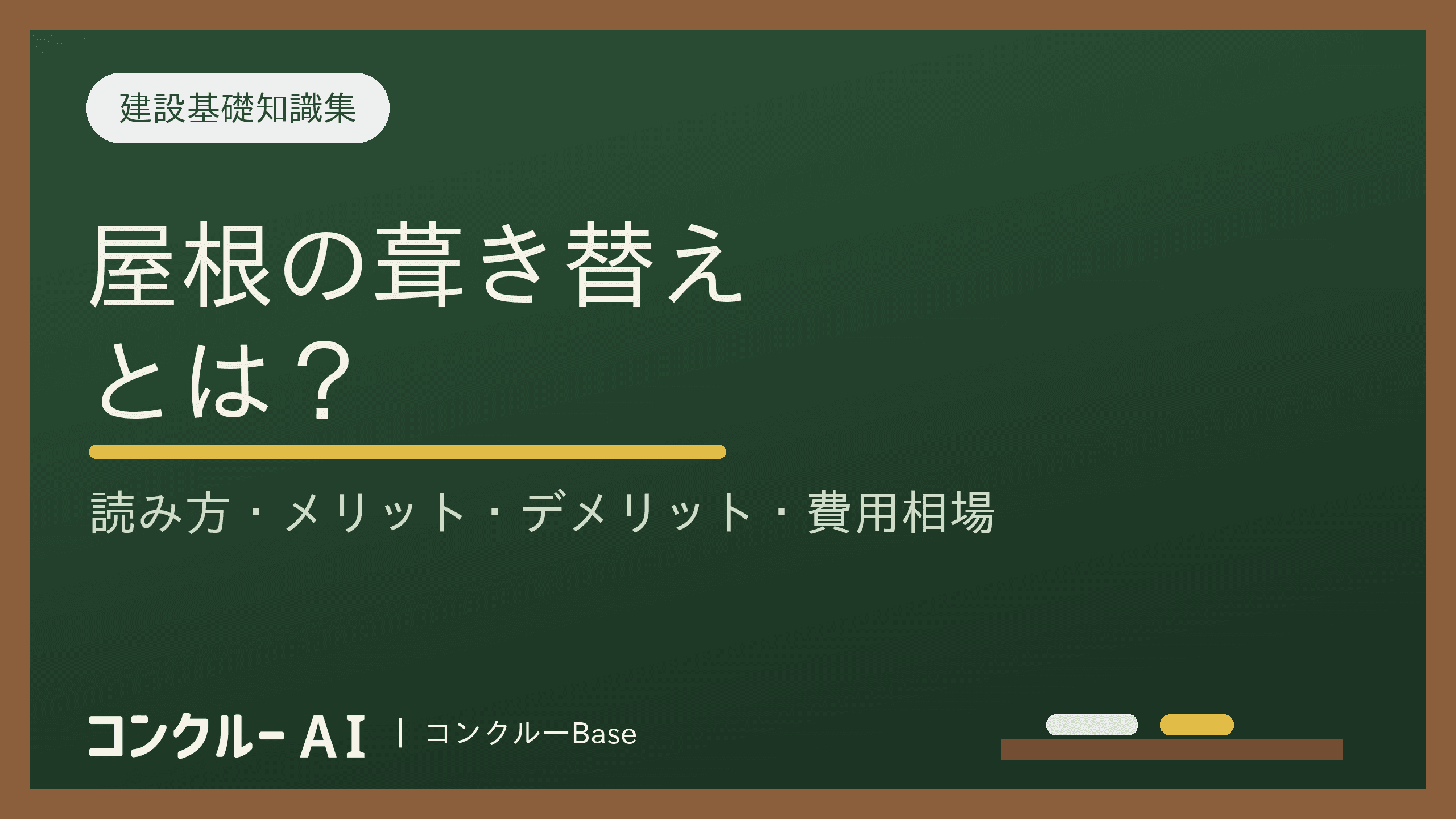 建設基礎知識集

屋根の葺き替えとは？

読み方・メリット・デメリット・費用相場

コンクルー AI | コンクルーBase